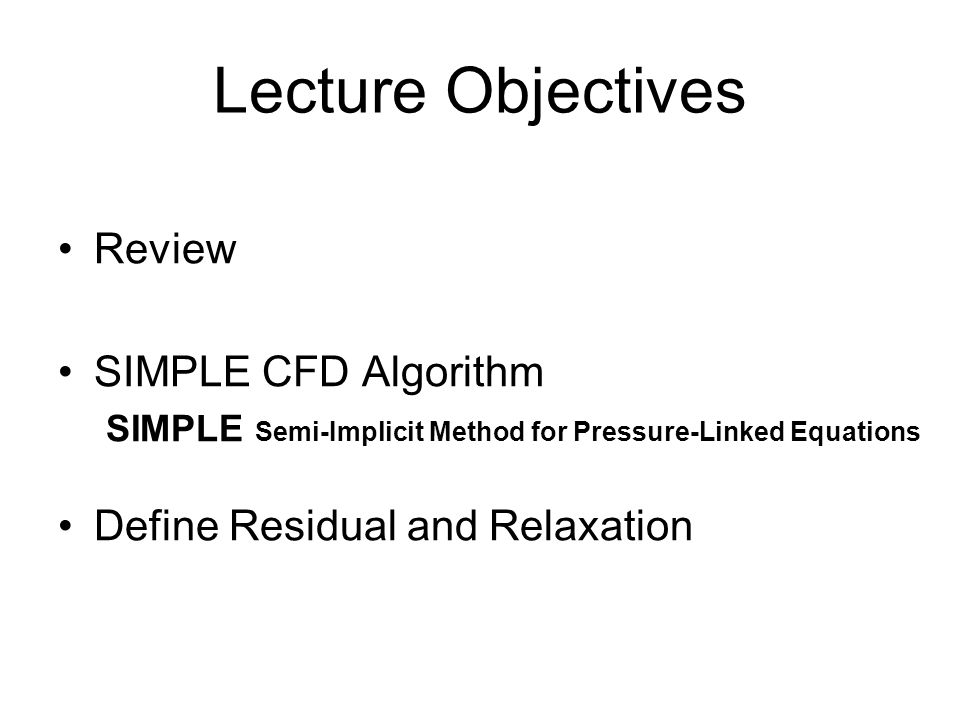 Lecture Objectives

• Review

• SIMPLE CFD Algorithm
SIMPLE Semi-Implicit Method for Pressure-Linked Equations

• Define Residual and Relaxation